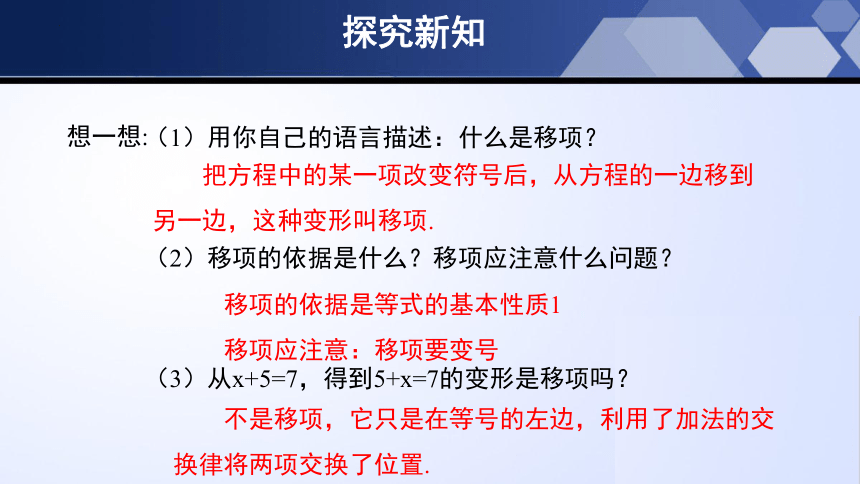 探究新知

想一想:（1）用你自己的语言描述：什么是移项？

把方程中的某一项改变符号后，从方程的一边移到另一边，这种变形叫移项.

（2）移项的依据是什么？移项应注意什么问题？

移项的依据是等式的基本性质1

移项应注意：移项要变号

（3）从$x+5=7$，得到$5+x=7$的变形是移项吗？

不是移项，它只是在等号的左边，利用了加法的交换律将两项交换了位置.